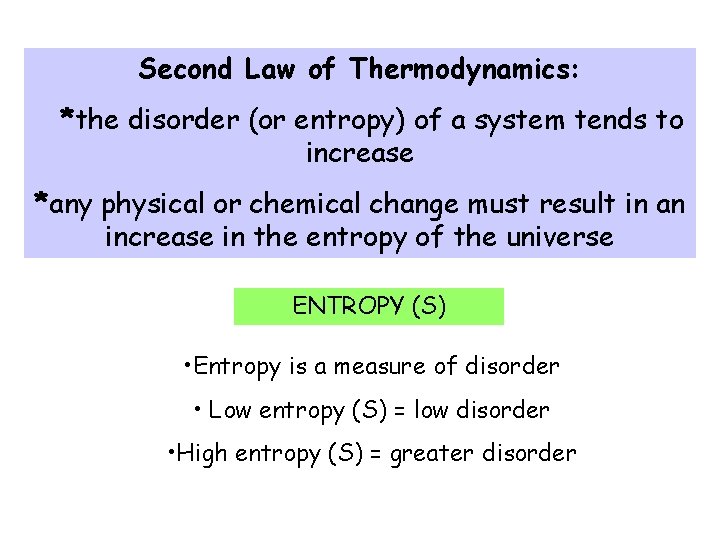 Second Law of Thermodynamics:

*the disorder (or entropy) of a system tends to increase

*any physical or chemical change must result in an increase in the entropy of the universe

ENTROPY (S)

•Entropy is a measure of disorder

• Low entropy (S) = low disorder

•High entropy (S) = greater disorder